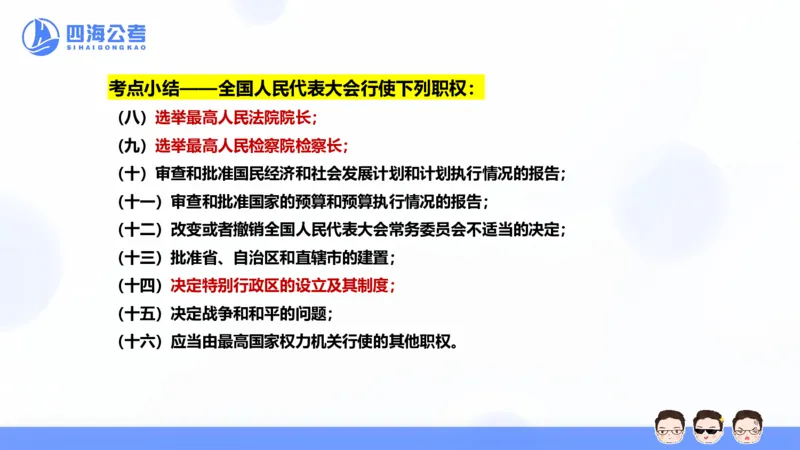 四海公考
SIHAIGONGKAO

考点小结——全国人民代表大会行使下列职权：

（八）选举最高人民法院院长；

（九）选举最高人民检察院检察长；

（十）审查和批准国民经济和社会发展计划和计划执行情况的报告；

（十一）审查和批准国家的预算和预算执行情况的报告；

（十二）改变或者撤销全国人民代表大会常务委员会不适当的决定；

（十三）批准省、自治区和直辖市的建置；

（十四）决定特别行政区的设立及其制度；

（十五）决定战争和和平的问题；

（十六）应当由最高国家权力机关行使的其他职权。